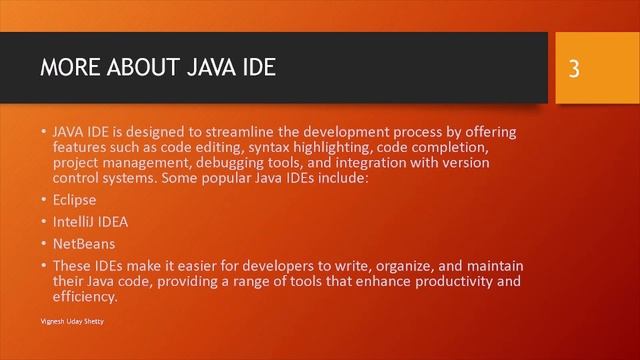 MORE ABOUT JAVA IDE

3

• JAVA IDE is designed to streamline the development process by offering features such as code editing, syntax highlighting, code completion, project management, debugging tools, and integration with version control systems. Some popular Java IDEs include:
• Eclipse
• IntelliJ IDEA
• NetBeans
• These IDEs make it easier for developers to write, organize, and maintain their Java code, providing a range of tools that enhance productivity and efficiency.

Vignesh Uday Shetty